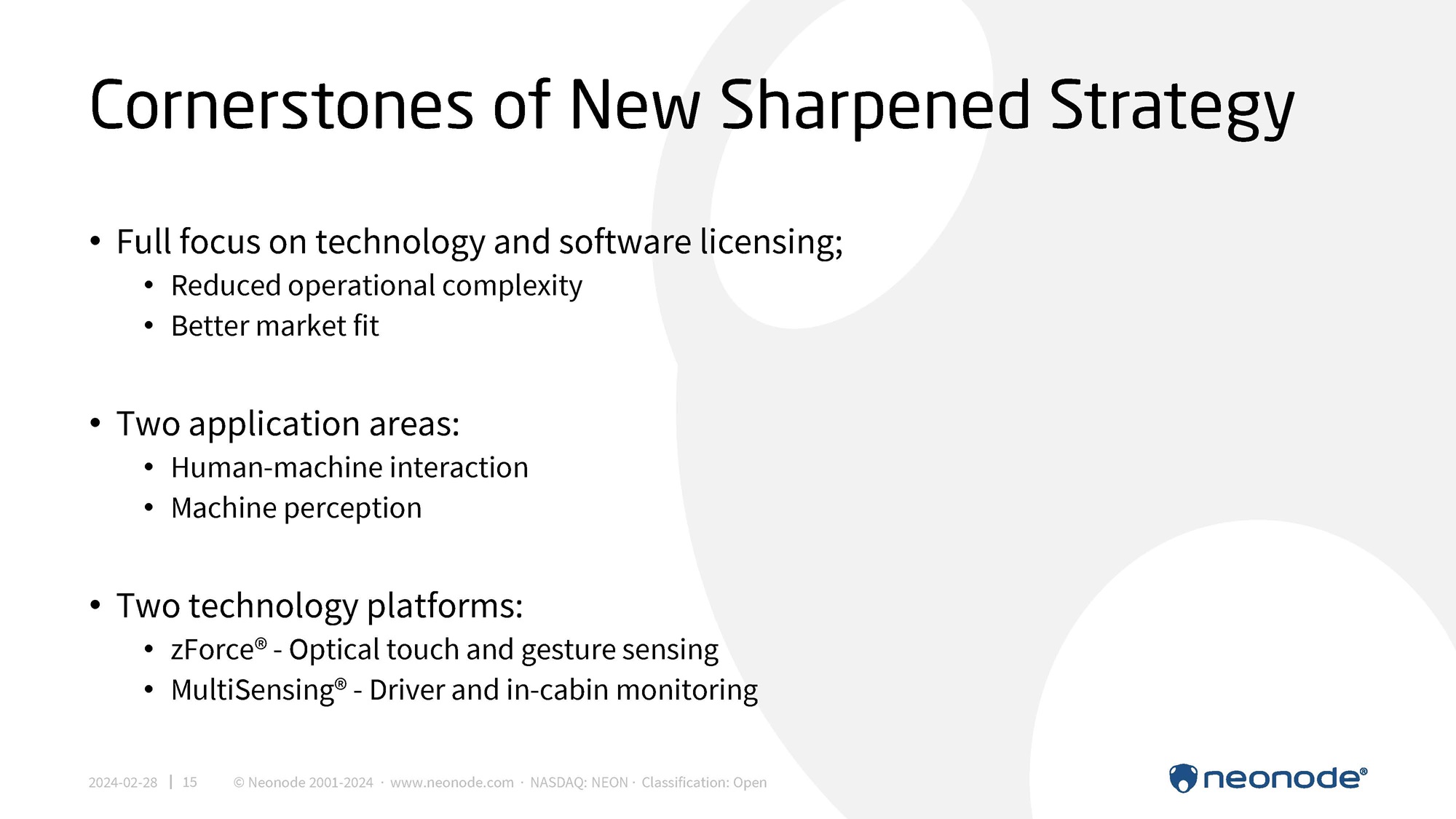 Cornerstones of New Sharpened Strategy

• Full focus on technology and software licensing;
  • Reduced operational complexity
  • Better market fit

• Two application areas:
  • Human-machine interaction
  • Machine perception

• Two technology platforms:
  • zForce® - Optical touch and gesture sensing
  • MultiSensing® - Driver and in-cabin monitoring

2024-02-28 | 15 © Neonode 2001-2024 · www.neonode.com · NASDAQ: NEON · Classification: Open

neonode®